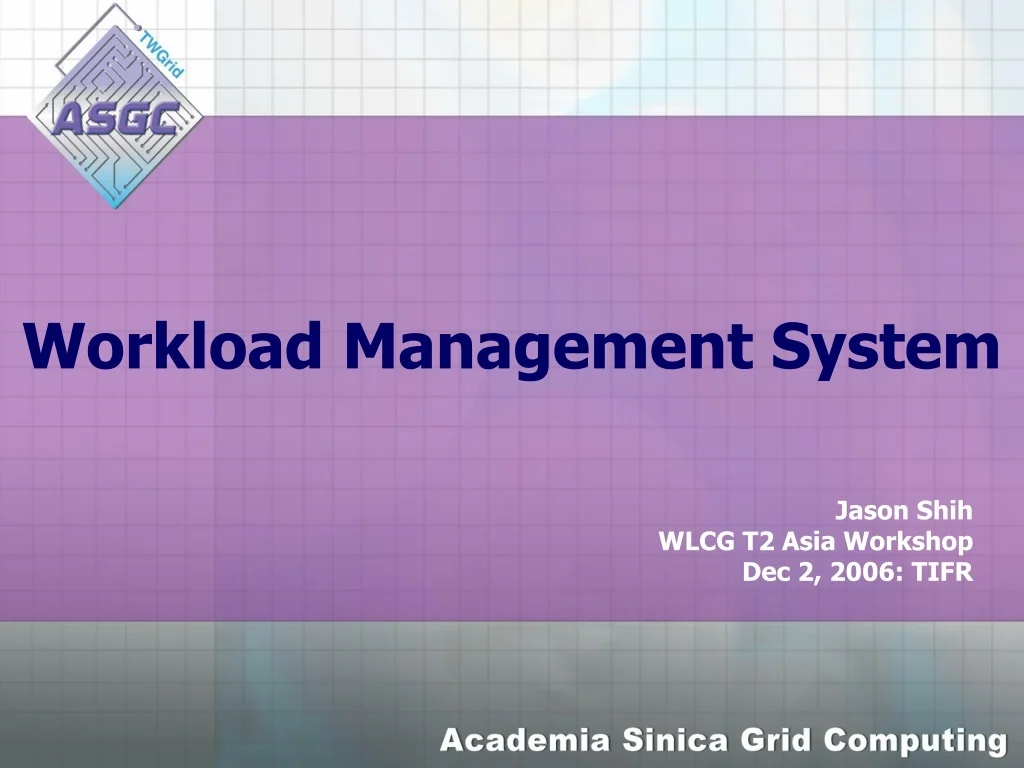 TWGrid
ASGC

Workload Management System

Jason Shih
WLCG T2 Asia Workshop
Dec 2, 2006: TIFR

Academia Sinica Grid Computing